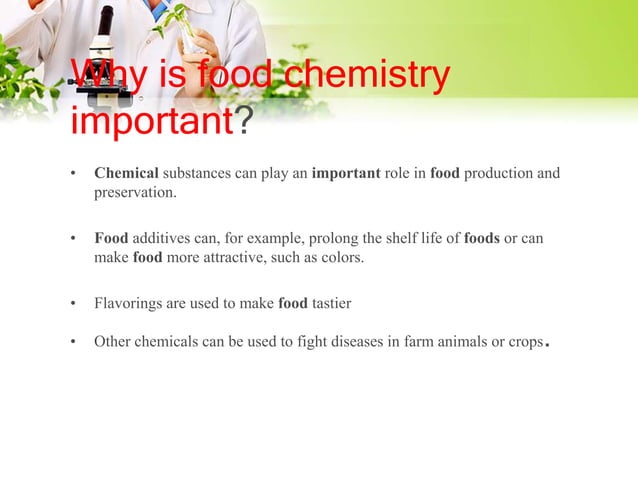 Why is food chemistry important?

• Chemical substances can play an important role in food production and preservation.

• Food additives can, for example, prolong the shelf life of foods or can make food more attractive, such as colors.

• Flavorings are used to make food tastier

• Other chemicals can be used to fight diseases in farm animals or crops.